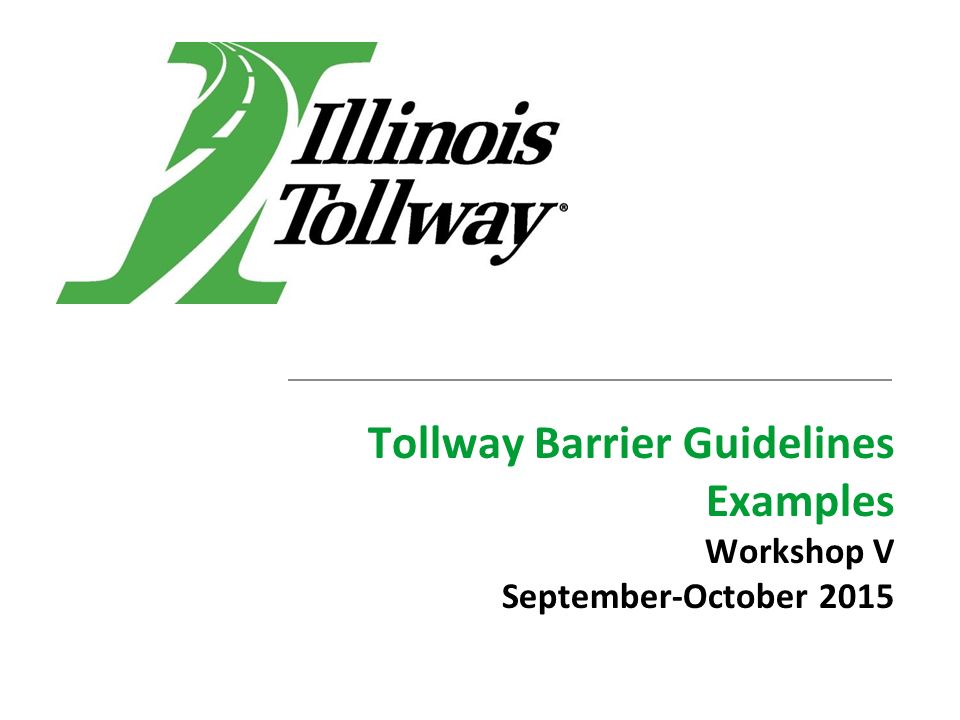 Illinois Tollway®

Tollway Barrier Guidelines Examples

Workshop V

September-October 2015